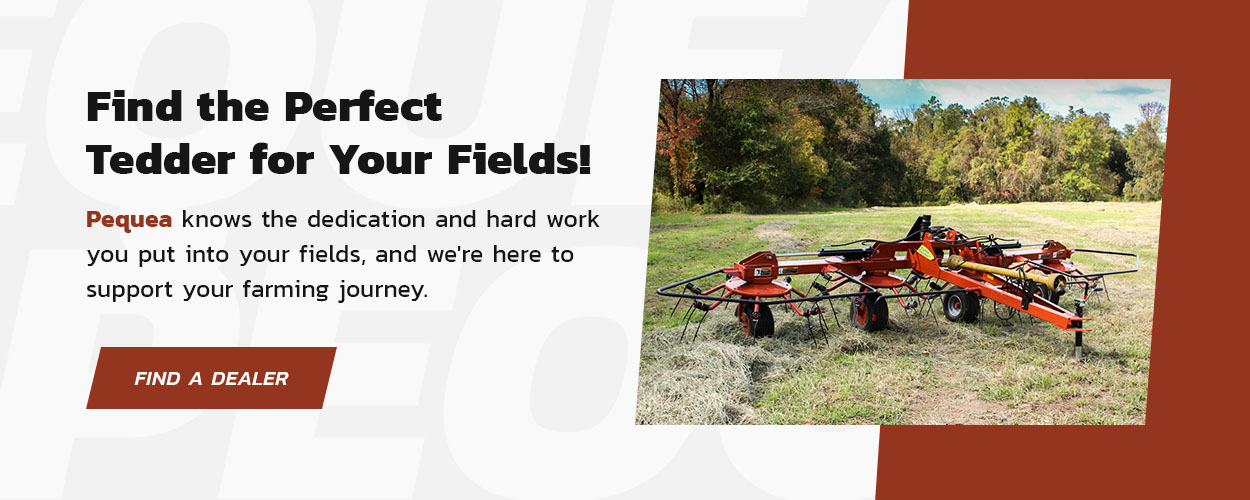 Find the Perfect Tedder for Your Fields!

Pequea knows the dedication and hard work you put into your fields, and we're here to support your farming journey.

FIND A DEALER